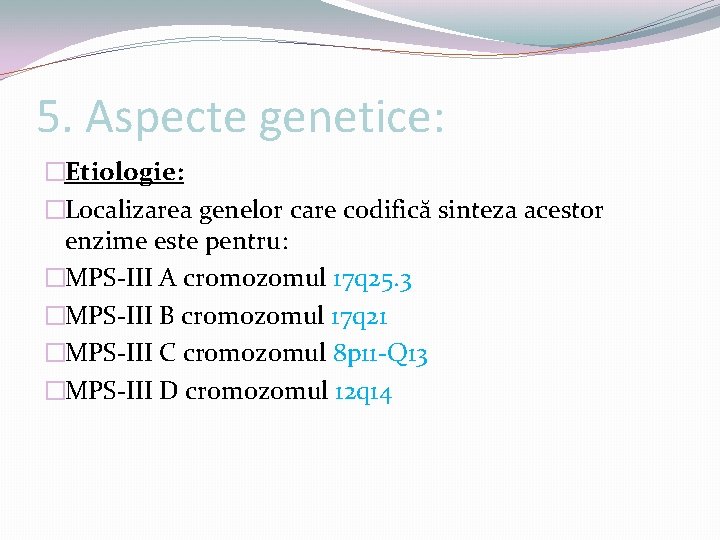 5. Aspecte genetice:

Etiologie:

Localizarea genelor care codifică sinteza acestor enzime este pentru:

MPS-III A cromozomul 17q25.3

MPS-III B cromozomul 17q21

MPS-III C cromozomul 8p11-Q13

MPS-III D cromozomul 12q14